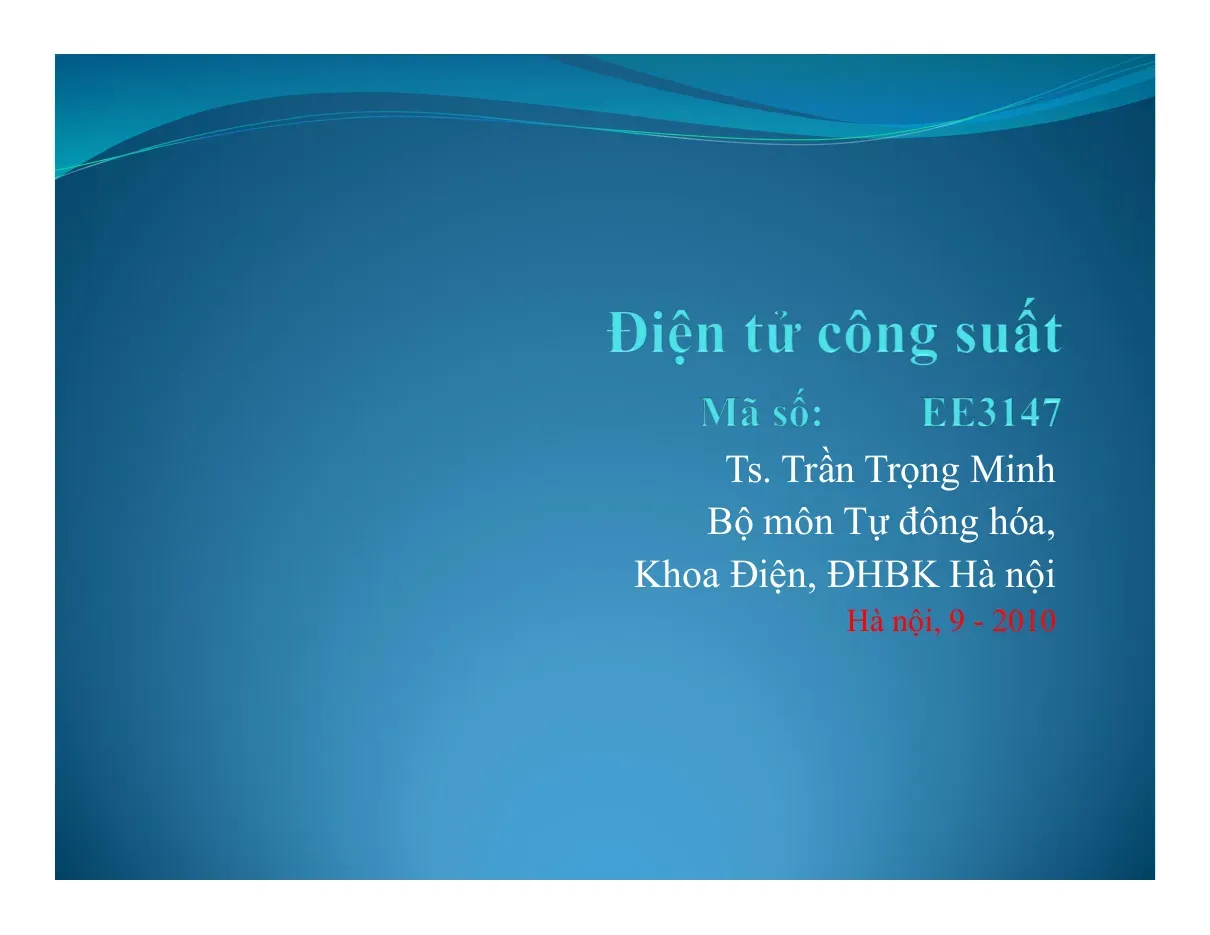 Điện tử công suất

Mã số: EE3147

Ts. Trần Trọng Minh
Bộ môn Tự đông hóa,
Khoa Điện, ĐHBK Hà nội
Hà nội, 9 - 2010